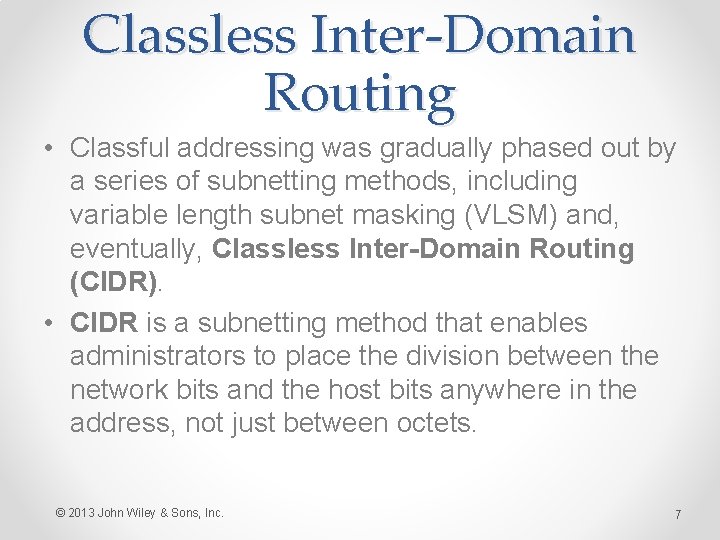 Classless Inter-Domain Routing

• Classful addressing was gradually phased out by a series of subnetting methods, including variable length subnet masking (VLSM) and, eventually, Classless Inter-Domain Routing (CIDR).

• CIDR is a subnetting method that enables administrators to place the division between the network bits and the host bits anywhere in the address, not just between octets.

© 2013 John Wiley & Sons, Inc.

7